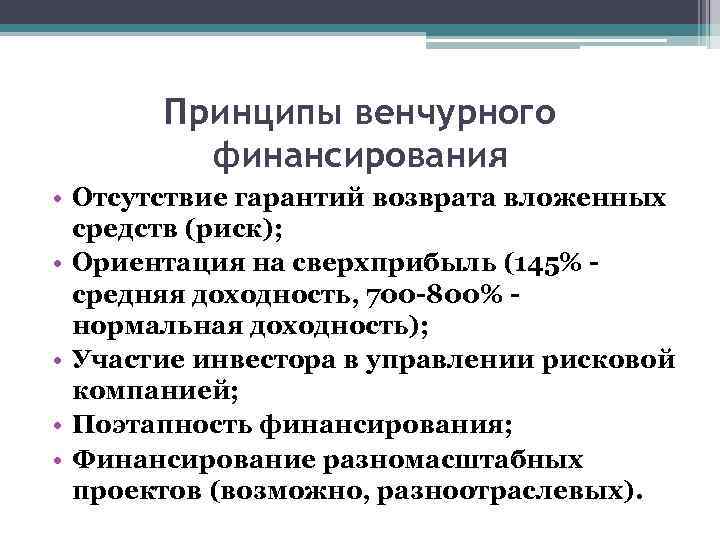 Принципы венчурного финансирования

• Отсутствие гарантий возврата вложенных средств (риск);
• Ориентация на сверхприбыль (145% - средняя доходность, 700-800% - нормальная доходность);
• Участие инвестора в управлении рисковой компанией;
• Поэтапность финансирования;
• Финансирование разномасштабных проектов (возможно, разноотраслевых).